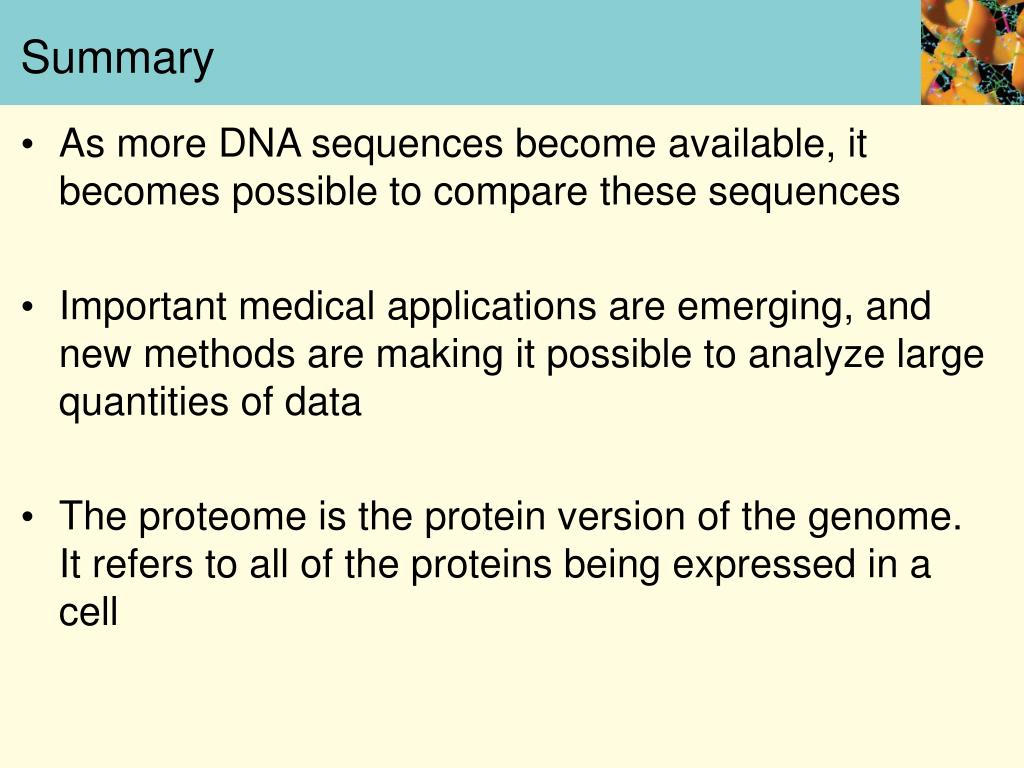 Summary

• As more DNA sequences become available, it becomes possible to compare these sequences

• Important medical applications are emerging, and new methods are making it possible to analyze large quantities of data

• The proteome is the protein version of the genome. It refers to all of the proteins being expressed in a cell